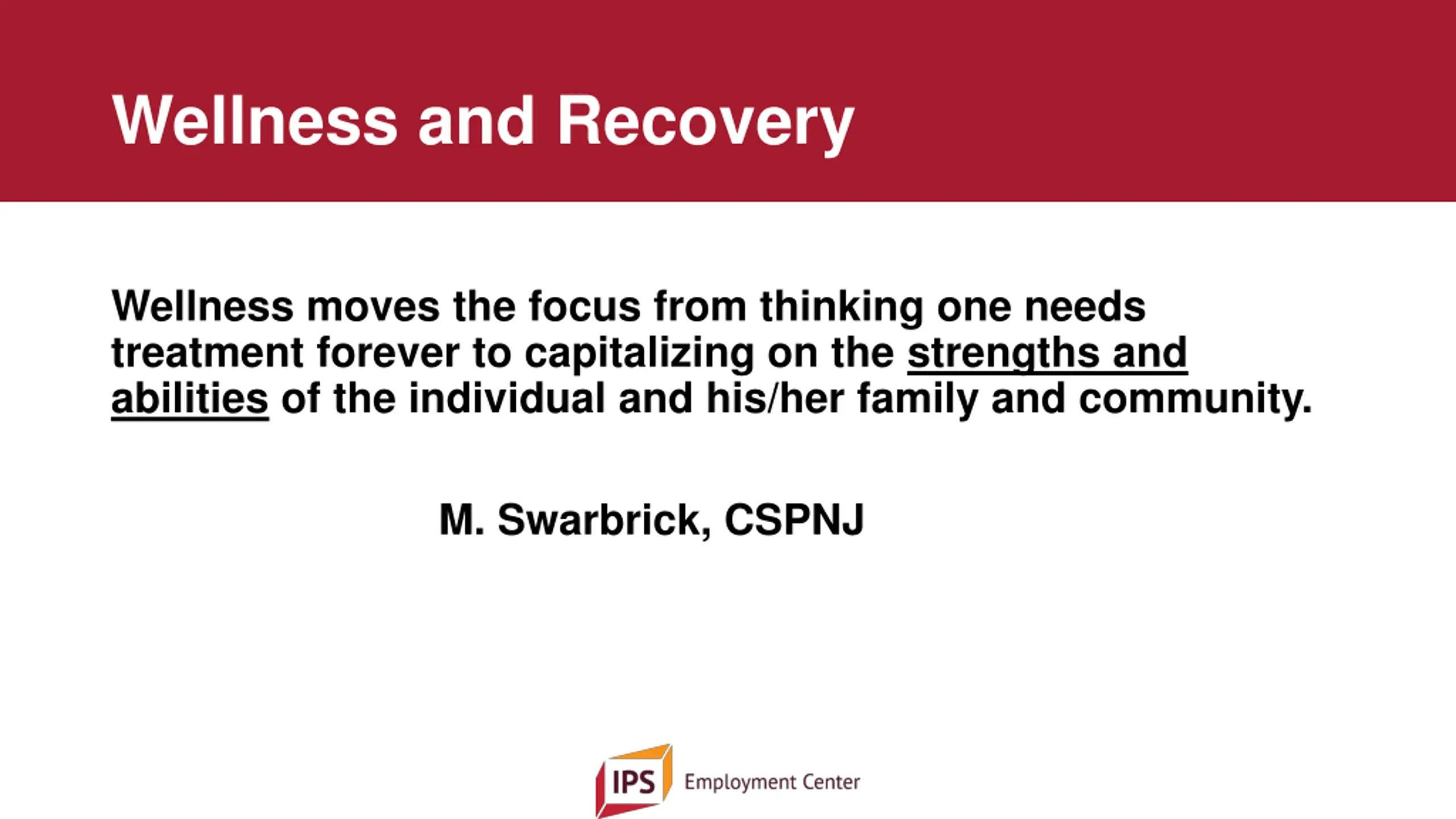 Wellness and Recovery

Wellness moves the focus from thinking one needs treatment forever to capitalizing on the strengths and abilities of the individual and his/her family and community.

M. Swarbrick, CSPNJ

IPS Employment Center